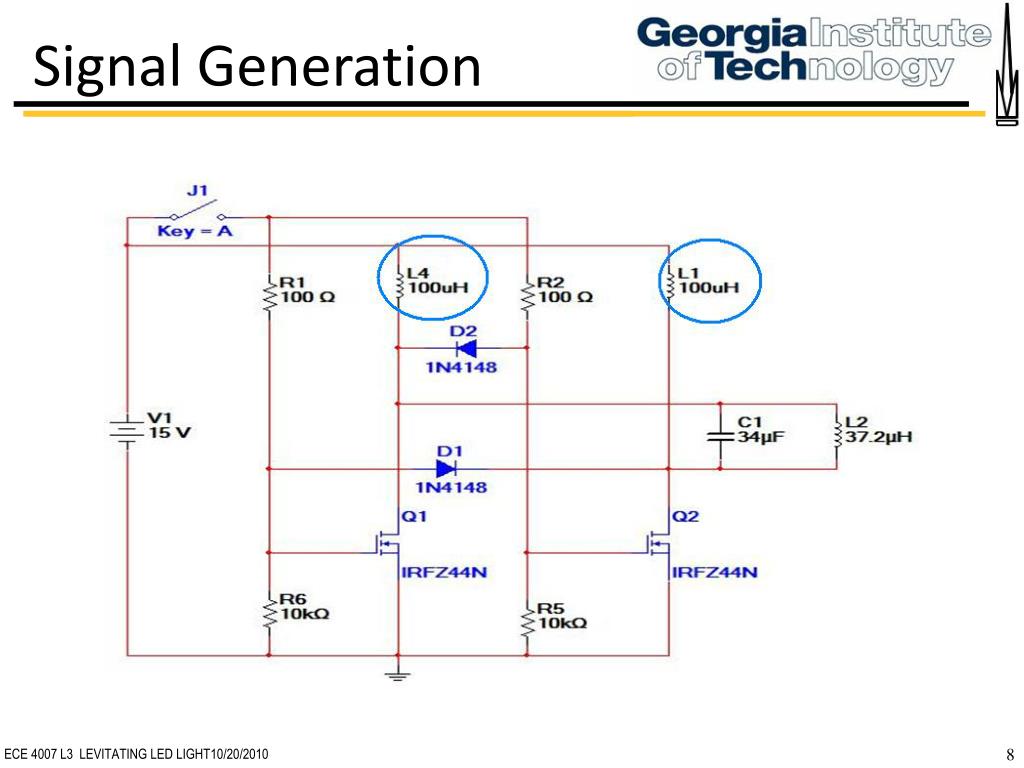 Signal Generation

Georgia Institute of Technology

J1
Key = A

R1
100 Ω

L4
100uH

R2
100 Ω

L1
100uH

D2
1N4148

V1
15 V

C1
34µF

L2
37.2µH

D1
1N4148

Q1
IRFZ44N

Q2
IRFZ44N

R6
10kΩ

R5
10kΩ

ECE 4007 L3 LEVITATING LED LIGHT10/20/2010

8